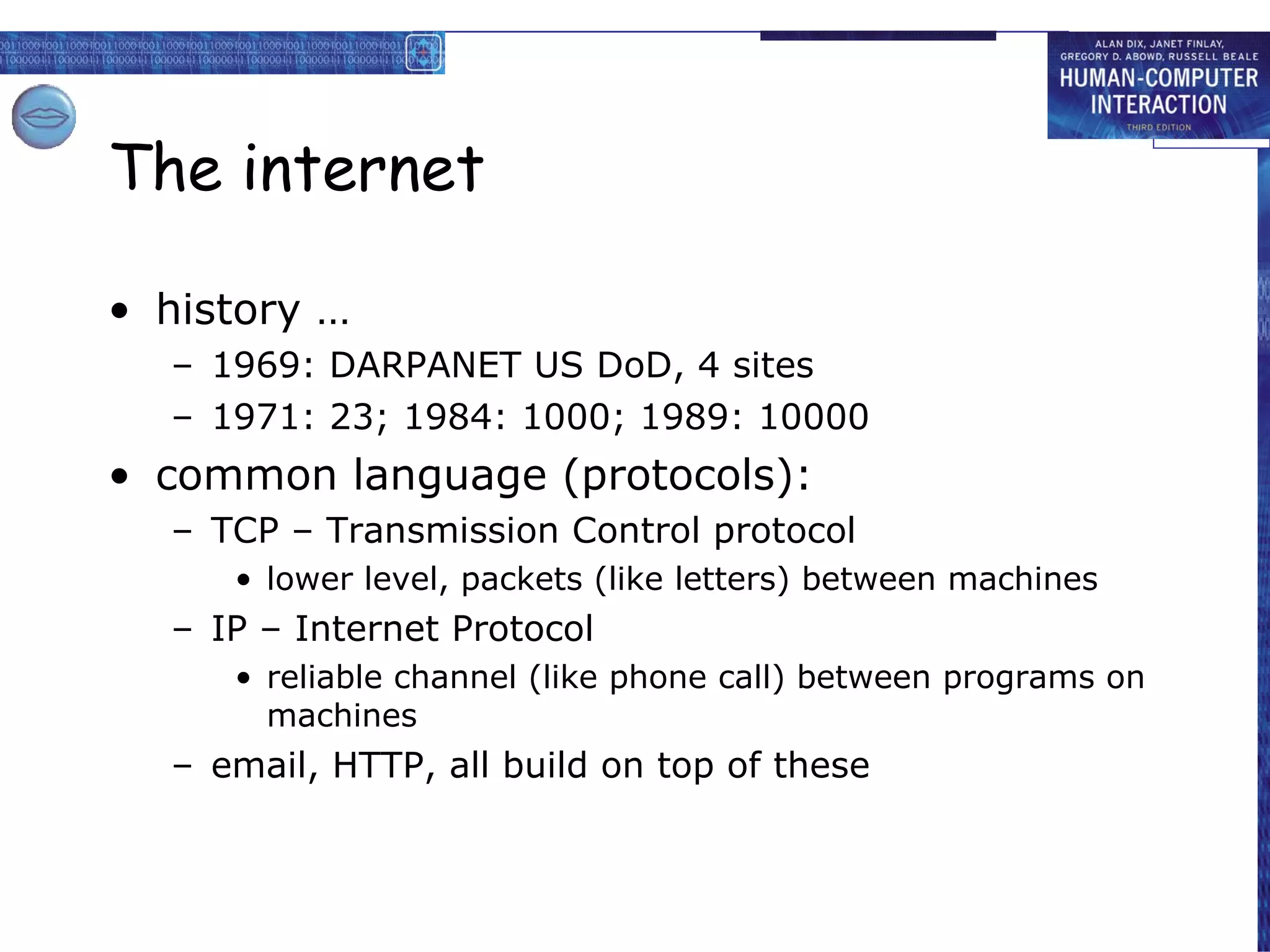 ALAN DIX, JANET FINLAY, GREGORY D. ABOWD, RUSSELL BEALE
HUMAN-COMPUTER INTERACTION
THIRD EDITION

The internet

• history …
– 1969: DARPANET US DoD, 4 sites
– 1971: 23; 1984: 1000; 1989: 10000
• common language (protocols):
– TCP – Transmission Control protocol
• lower level, packets (like letters) between machines
– IP – Internet Protocol
• reliable channel (like phone call) between programs on machines
– email, HTTP, all build on top of these